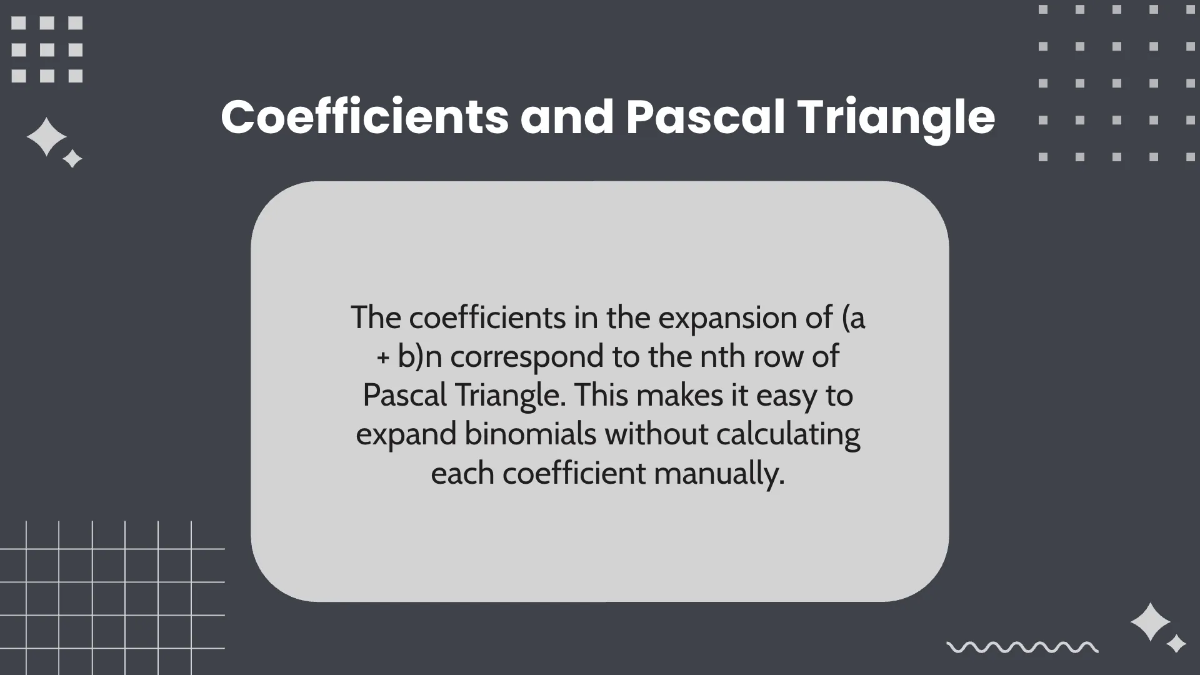 Coefficients and Pascal Triangle

The coefficients in the expansion of (a + b)n correspond to the nth row of Pascal Triangle. This makes it easy to expand binomials without calculating each coefficient manually.